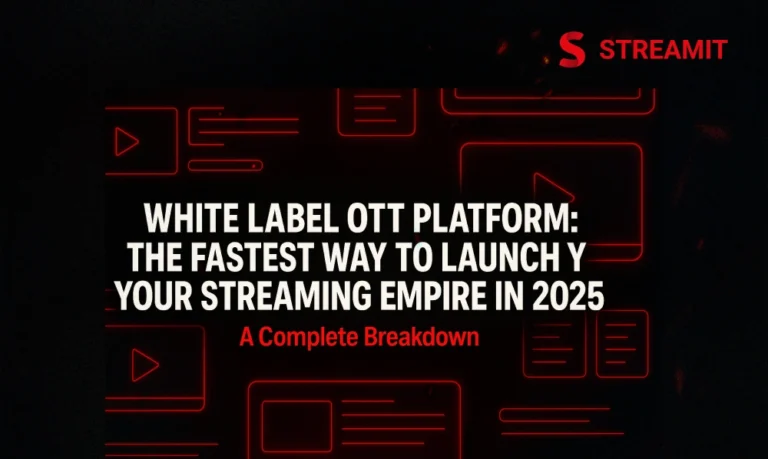 S STREAMIT

WHITE LABEL OTT PLATFORM: THE FASTEST WAY TO LAUNCH Y YOUR STREAMING EMPIRE IN 2025

A Complete Breakdown